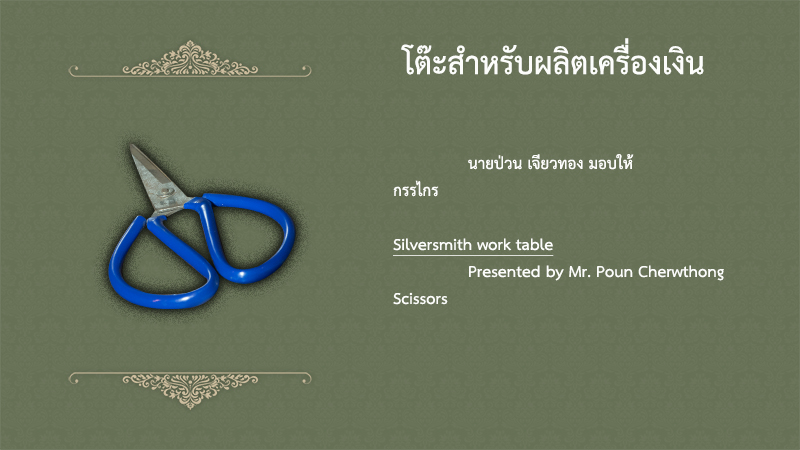 โต๊ะสำหรับผลิตเครื่องเงิน

นายป่วน เจียวทอง มอบให้

กรรไกร

Silversmith work table

Presented by Mr. Poun Cherwthong

Scissors